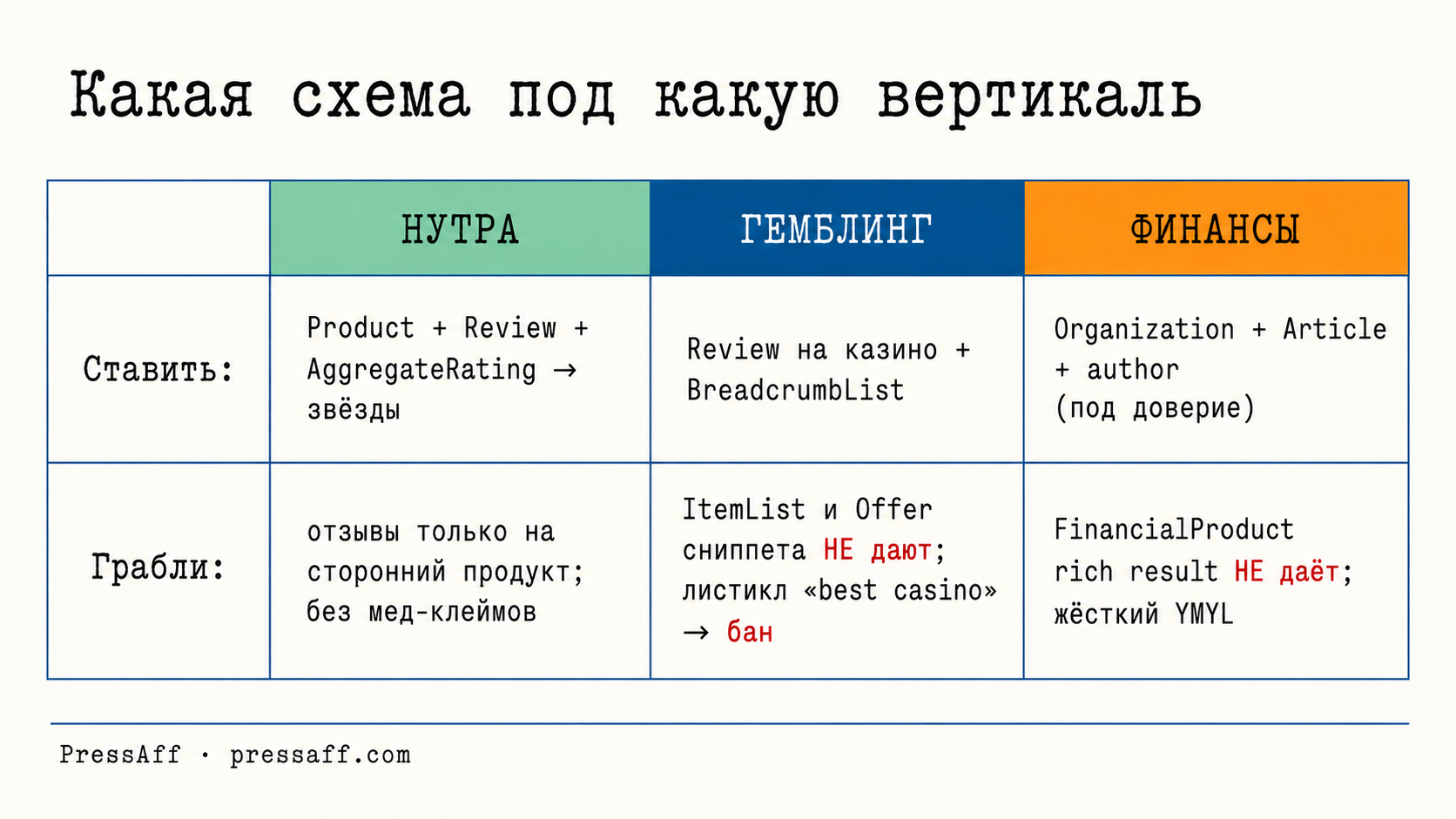 Какая схема под какую вертикаль

| | НУТРА | ГЕМБЛИНГ | ФИНАНСЫ |
|---|---|---|---|
| Ставить: | Product + Review + AggregateRating → звёзды | Review на казино + BreadcrumbList | Organization + Article + author (под доверие) |
| Грабли: | отзывы только на сторонний продукт; без мед-клеймов | ItemList и Offer сниппета НЕ дают; листикл «best casino» → бан | FinancialProduct rich result НЕ даёт; жёсткий YMYL |

PressAff · pressaff.com